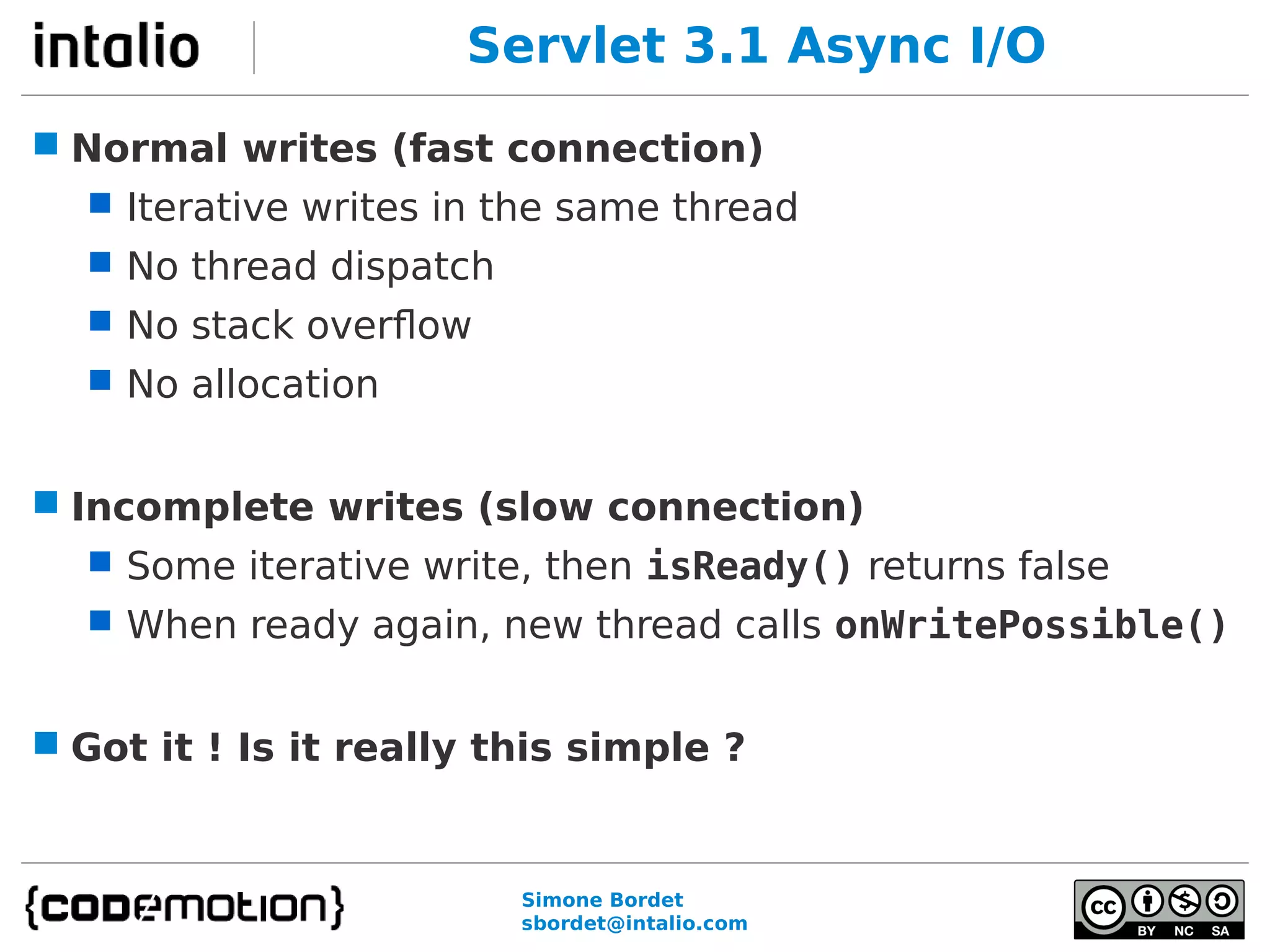 intalio

Servlet 3.1 Async I/O

Normal writes (fast connection)

Iterative writes in the same thread

No thread dispatch

No stack overflow

No allocation

Incomplete writes (slow connection)

Some iterative write, then isReady() returns false

When ready again, new thread calls onWritePossible()

Got it ! Is it really this simple ?

{codemotion}

Simone Bordet
sbordet@intalio.com

cc BY NC SA